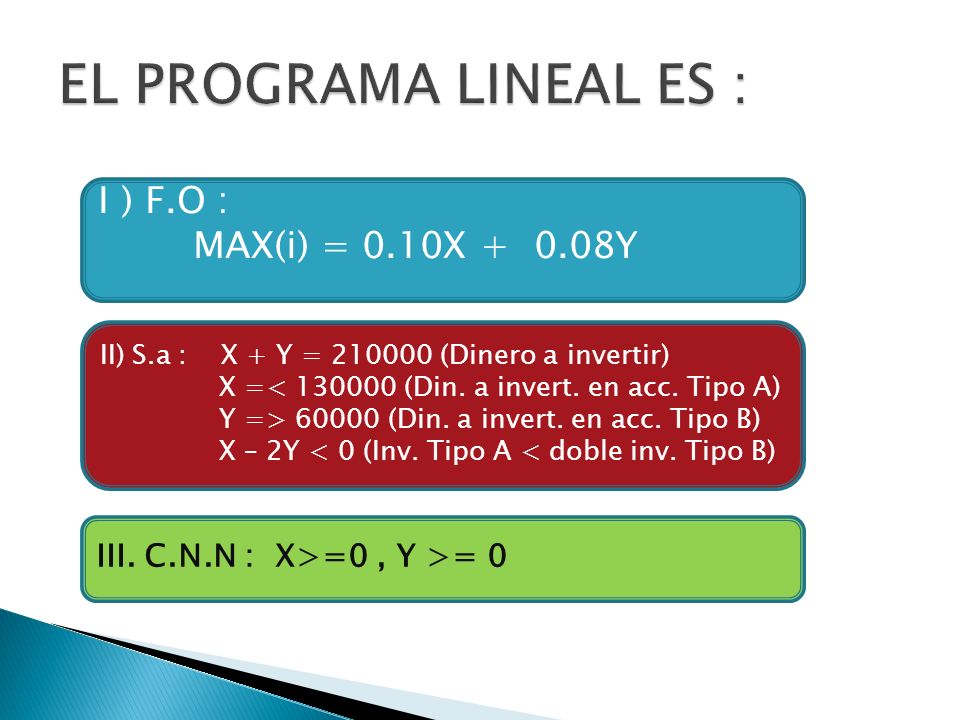 EL PROGRAMA LINEAL ES :

I ) F.O :
MAX(i) = 0.10X + 0.08Y

II) S.a : X + Y = 210000 (Dinero a invertir)
X =< 130000 (Din. a invert. en acc. Tipo A)
Y => 60000 (Din. a invert. en acc. Tipo B)
X – 2Y < 0 (Inv. Tipo A < doble inv. Tipo B)

III. C.N.N : X>=0 , Y >= 0